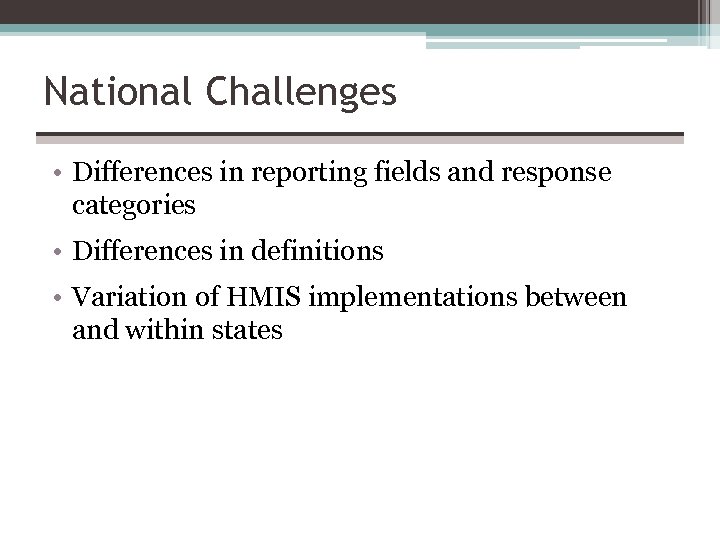 National Challenges

• Differences in reporting fields and response categories

• Differences in definitions

• Variation of HMIS implementations between and within states